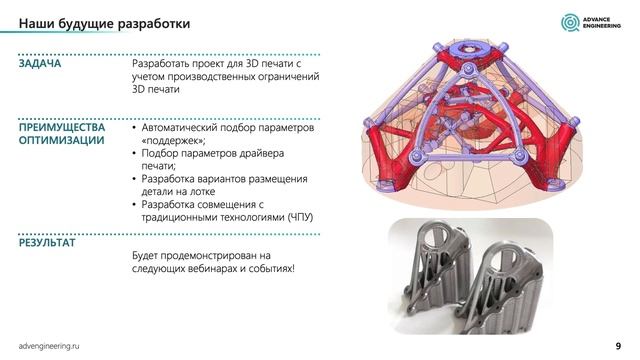 Наши будущие разработки

ADVANCE ENGINEERING

ЗАДАЧА

Разработать проект для 3D печати с учетом производственных ограничений 3D печати

ПРЕИМУЩЕСТВА ОПТИМИЗАЦИИ

• Автоматический подбор параметров «поддержек»;
• Подбор параметров драйвера печати;
• Разработка вариантов размещения детали на лотке
• Разработка совмещения с традиционными технологиями (ЧПУ)

РЕЗУЛЬТАТ

Будет продемонстрирован на следующих вебинарах и событиях!

advengineering.ru

9